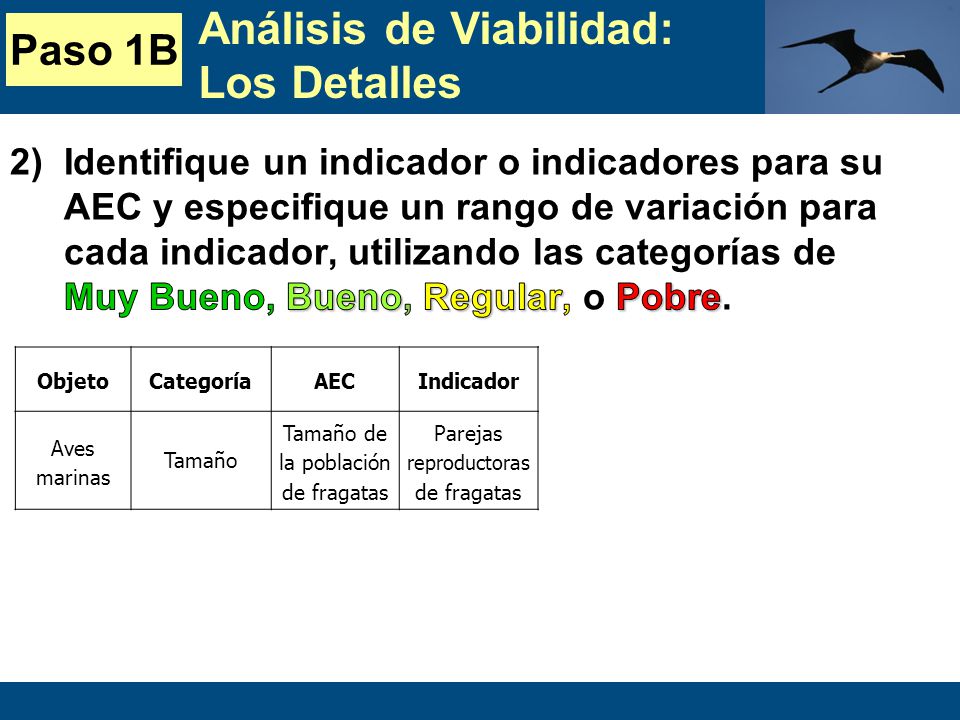 Paso 1B

Análisis de Viabilidad: Los Detalles

2) Identifique un indicador o indicadores para su AEC y especifique un rango de variación para cada indicador, utilizando las categorías de Muy Bueno, Bueno, Regular, o Pobre.

| Objeto | Categoría | AEC | Indicador |
|---|---|---|---|
| Aves marinas | Tamaño | Tamaño de la población de fragatas | Parejas reproductoras de fragatas |